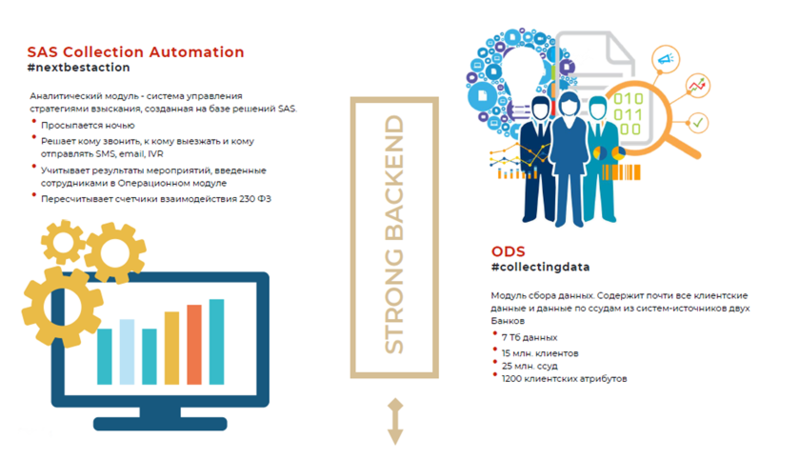 SAS Collection Automation
#nextbestaction

Аналитический модуль - система управления стратегиями взыскания, созданная на базе решений SAS.
• Просыпается ночью
• Решает кому звонить, к кому выезжать и кому отправлять SMS, email, IVR
• Учитывает результаты мероприятий, введенные сотрудниками в Операционном модуле
• Пересчитывает счетчики взаимодействия 230 ФЗ

STRONG BACKEND

010
011
00

ODS
#collectingdata

Модуль сбора данных. Содержит почти все клиентские данные и данные по ссудам из систем-источников двух Банков
• 7 Тб данных
• 15 млн. клиентов
• 25 млн. ссуд
• 1200 клиентских атрибутов